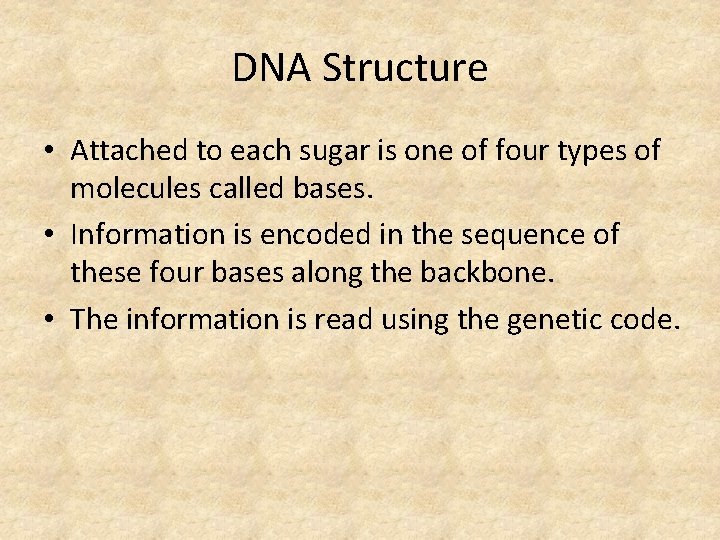 DNA Structure

• Attached to each sugar is one of four types of molecules called bases.
• Information is encoded in the sequence of these four bases along the backbone.
• The information is read using the genetic code.